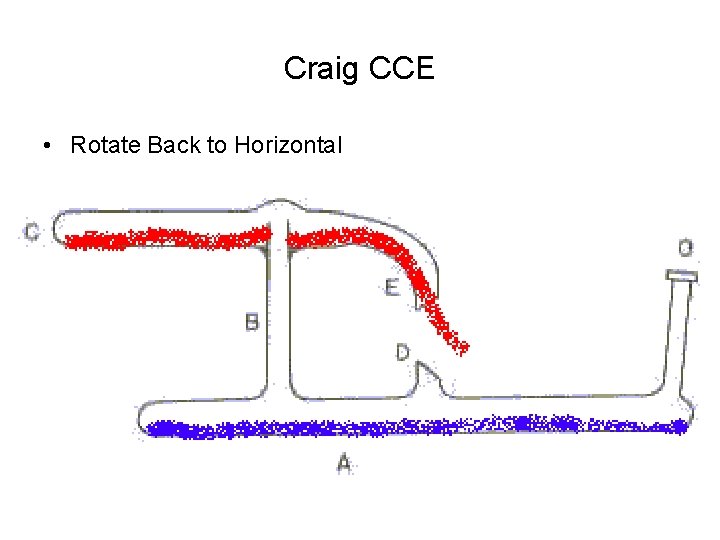 Craig CCE

• Rotate Back to Horizontal

C

O

E

B

D

A